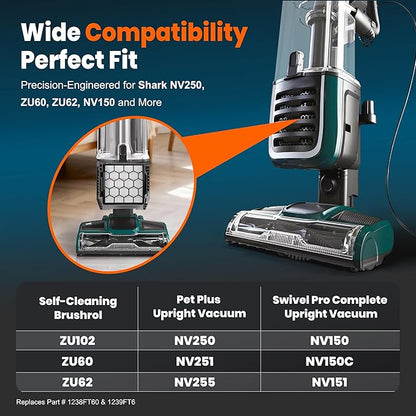 Wide Compatibility
Perfect Fit

Precision-Engineered for Shark NV250, ZU60, ZU62, NV150 and More

| Self-Cleaning Brushrol | Pet Plus Upright Vacuum | Swivel Pro Complete Upright Vacuum |
|---|---|---|
| ZU102 | NV250 | NV150 |
| ZU60 | NV251 | NV150C |
| ZU62 | NV255 | NV151 |

Replaces Part # 1238FT60 & 1239FT6